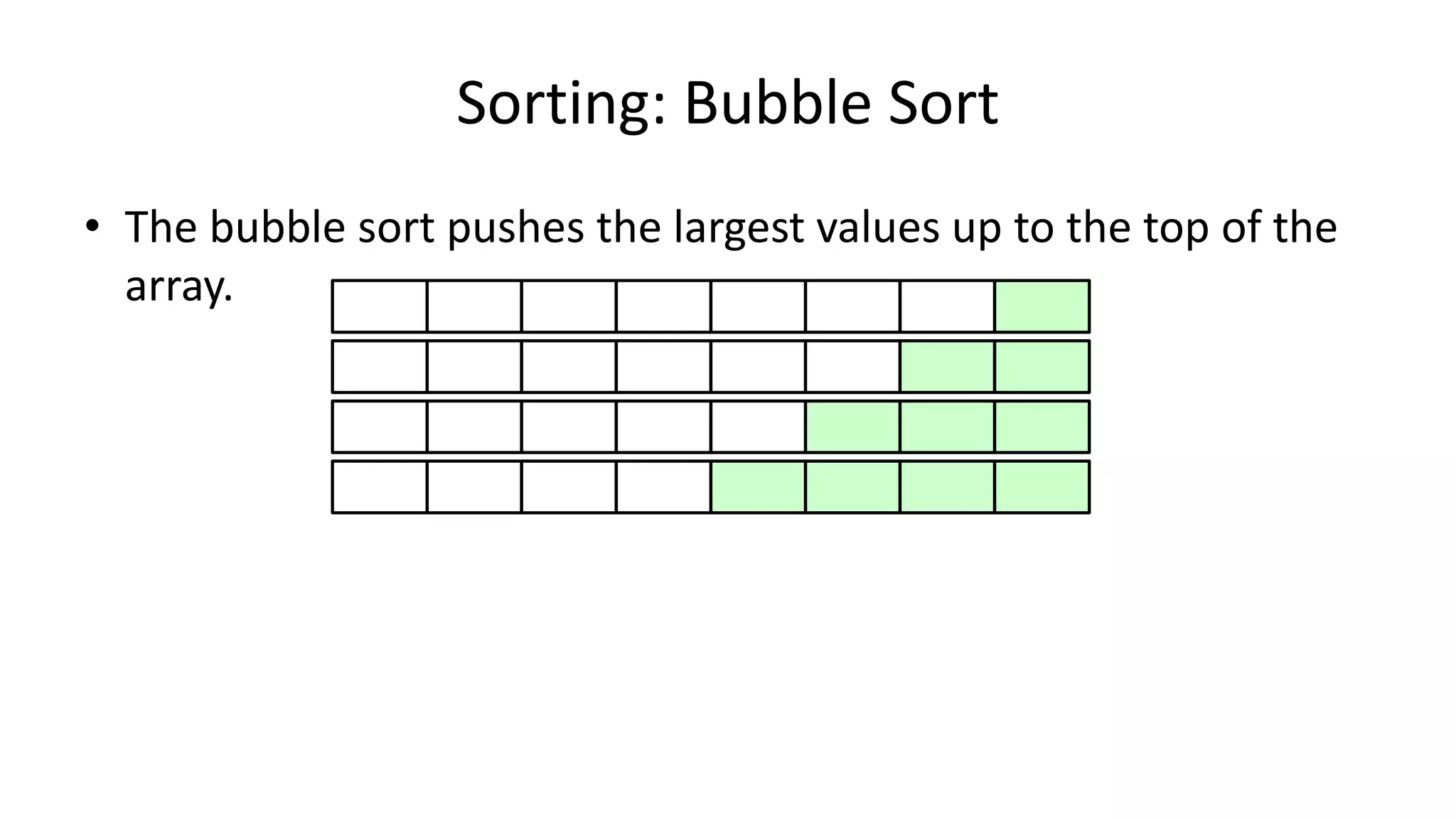 Sorting: Bubble Sort

• The bubble sort pushes the largest values up to the top of the array.